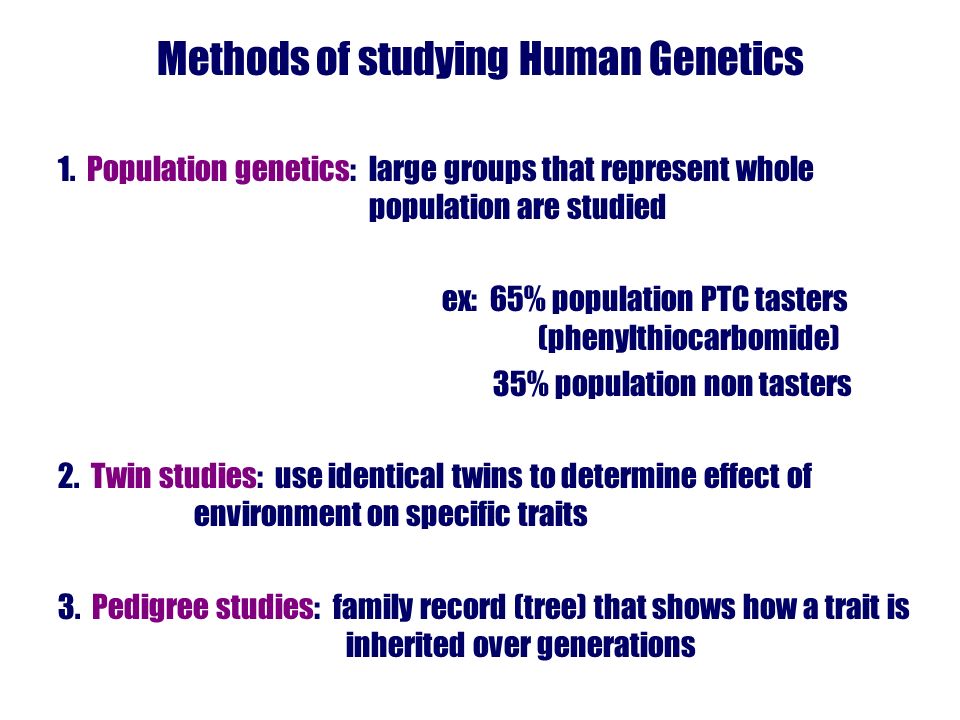 Methods of studying Human Genetics

1. Population genetics: large groups that represent whole population are studied

ex: 65% population PTC tasters (phenylthiocarbomide)
35% population non tasters

2. Twin studies: use identical twins to determine effect of environment on specific traits

3. Pedigree studies: family record (tree) that shows how a trait is inherited over generations